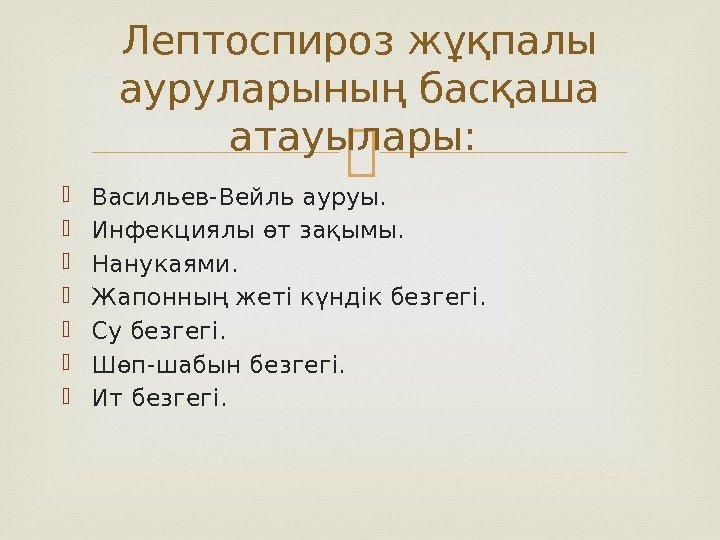 Лептоспироз жұқпалы ауруларының басқаша атауылары:

Васильев-Вейль ауруы.
Инфекциялы өт зақымы.
Нанукаями.
Жапонның жеті күндік безгегі.
Су безгегі.
Шөп-шабын безгегі.
Ит безгегі.